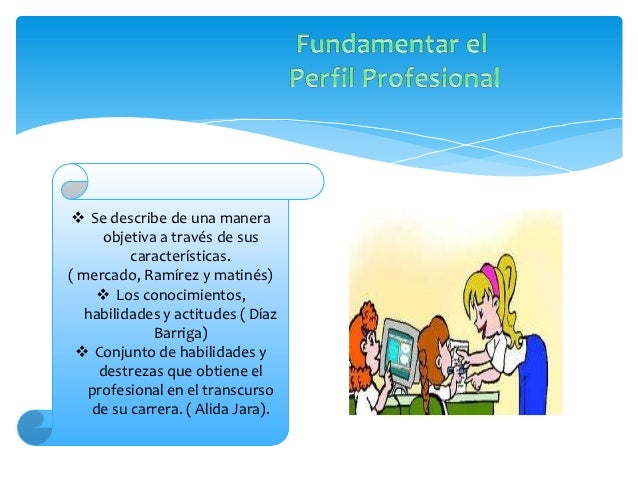 Fundamentar el Perfil Profesional

❖ Se describe de una manera objetiva a través de sus características.
( mercado, Ramírez y matinés)
❖ Los conocimientos, habilidades y actitudes ( Díaz Barriga)
❖ Conjunto de habilidades y destrezas que obtiene el profesional en el transcurso de su carrera. ( Alida Jara).